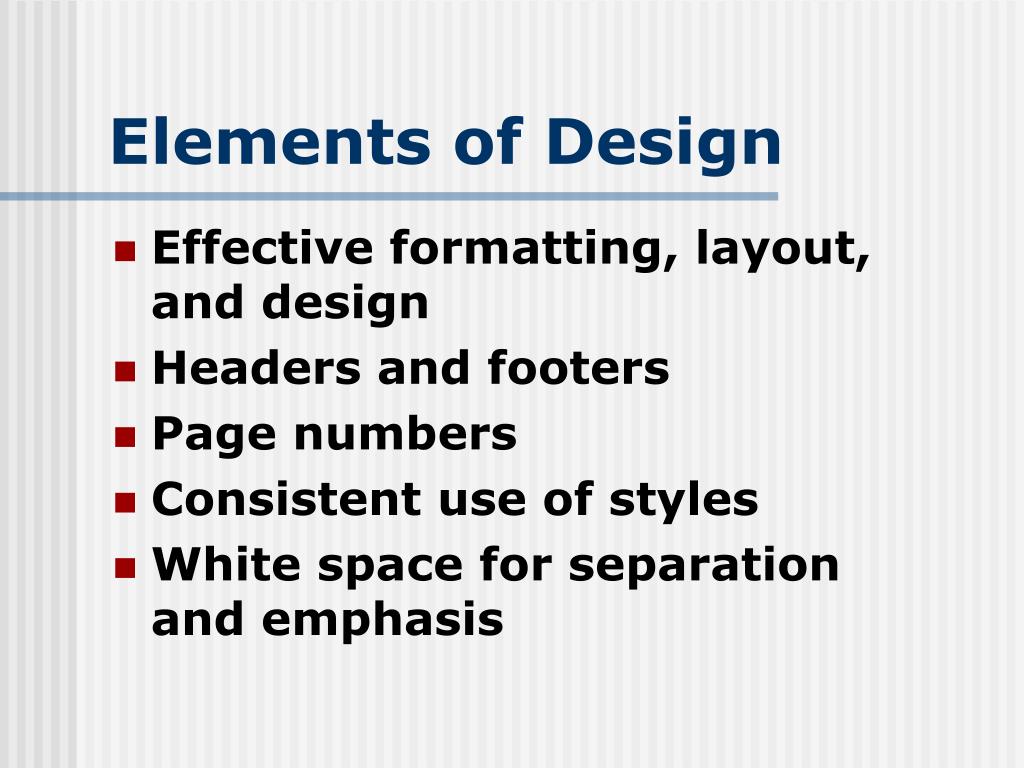 Elements of Design

- Effective formatting, layout, and design
- Headers and footers
- Page numbers
- Consistent use of styles
- White space for separation and emphasis